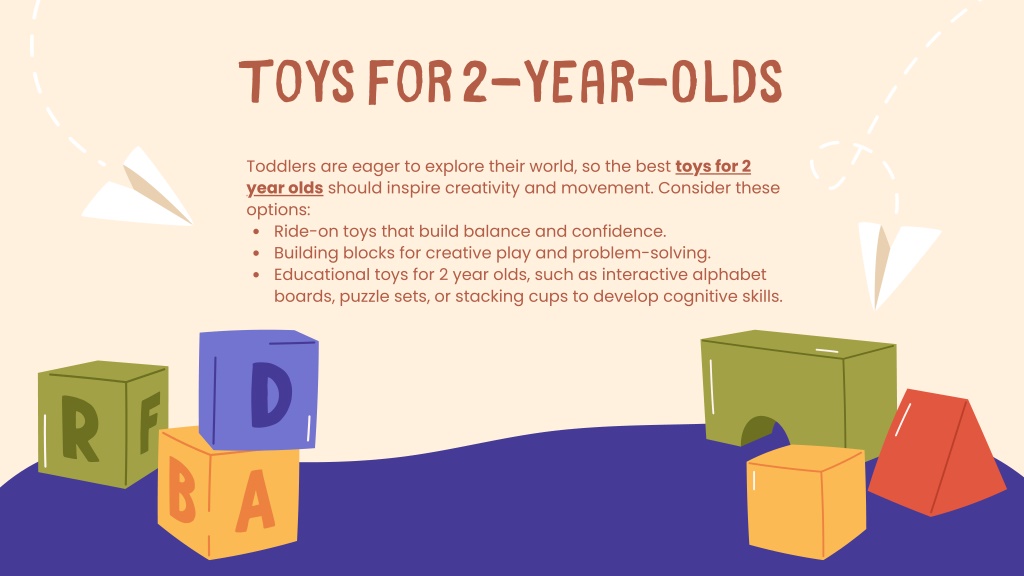 TOYS FOR 2-YEAR-OLDS

Toddlers are eager to explore their world, so the best toys for 2 year olds should inspire creativity and movement. Consider these options:

- Ride-on toys that build balance and confidence.
- Building blocks for creative play and problem-solving.
- Educational toys for 2 year olds, such as interactive alphabet boards, puzzle sets, or stacking cups to develop cognitive skills.

R F D B A